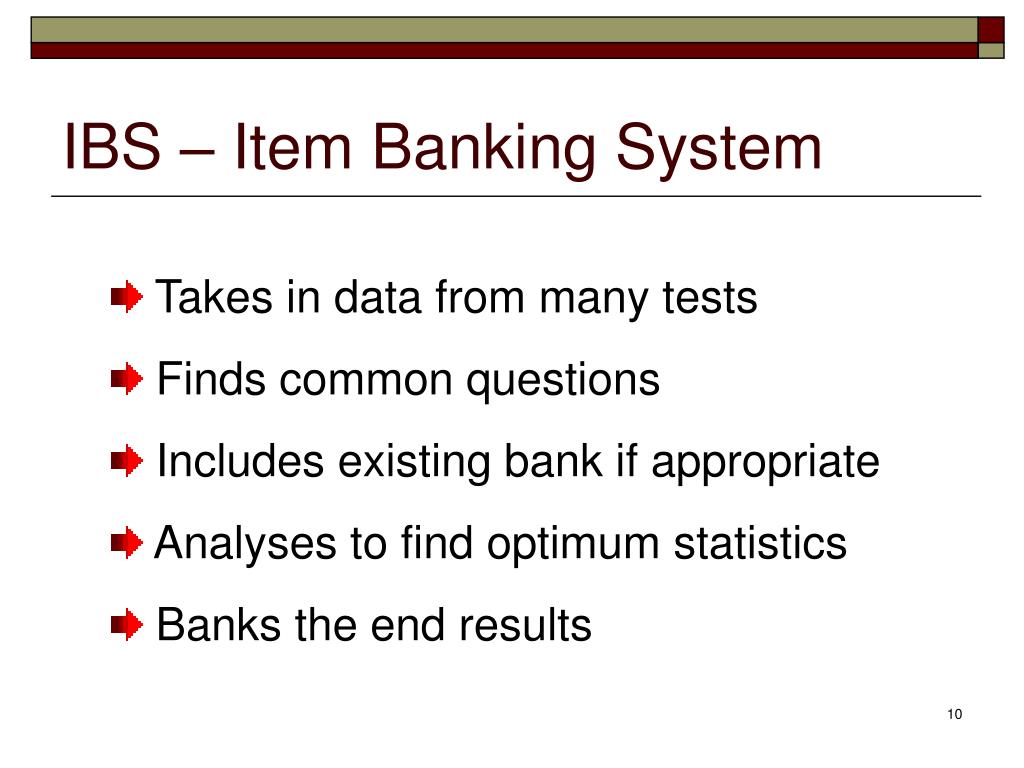 IBS – Item Banking System

Takes in data from many tests

Finds common questions

Includes existing bank if appropriate

Analyses to find optimum statistics

Banks the end results

10